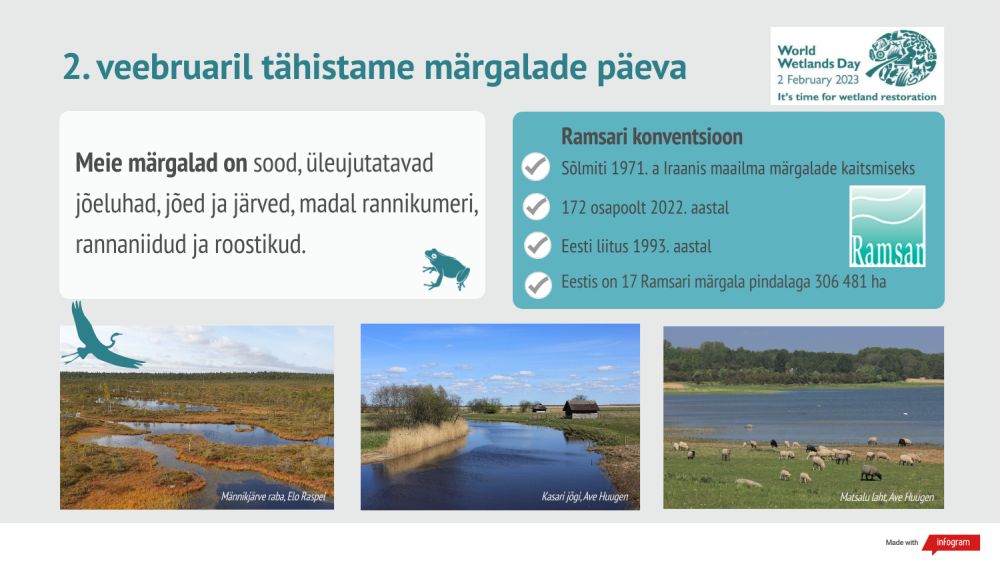 2. veebruaril tähistame märgalade päeva

World Wetlands Day
2 February 2023
It's time for wetland restoration

Meie märgalad on sood, üleujutatavad jõeluhad, jõed ja järved, madal rannikumeri, rannaniidud ja roostikud.

Ramsari konventsioon

Sõlmiti 1971. a Iraanis maailma märgalade kaitsmiseks

172 osapoolt 2022. aastal

Eesti liitus 1993. aastal

Eestis on 17 Ramsari märgala pindalaga 306 481 ha

Ramsar

Männikjärve raba, Elo Raspel

Kasari jõgi, Ave Huugen

Matsalu laht, Ave Huugen

Made with infogram